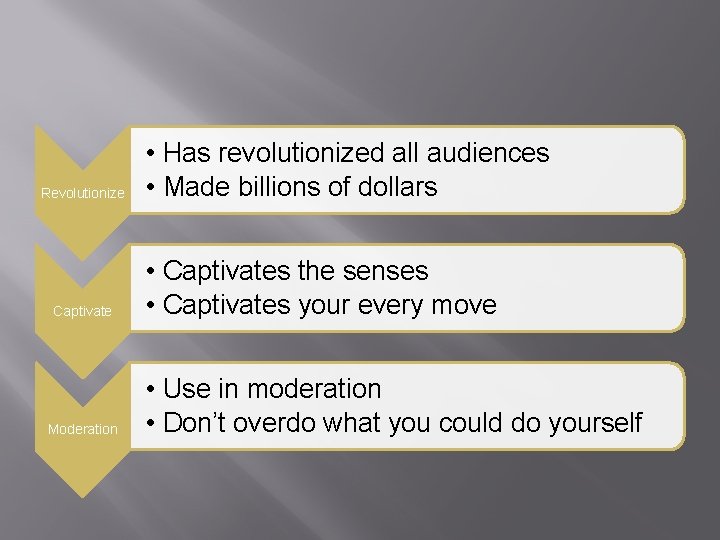 Revolutionize
• Has revolutionized all audiences
• Made billions of dollars

Captivate
• Captivates the senses
• Captivates your every move

Moderation
• Use in moderation
• Don't overdo what you could do yourself